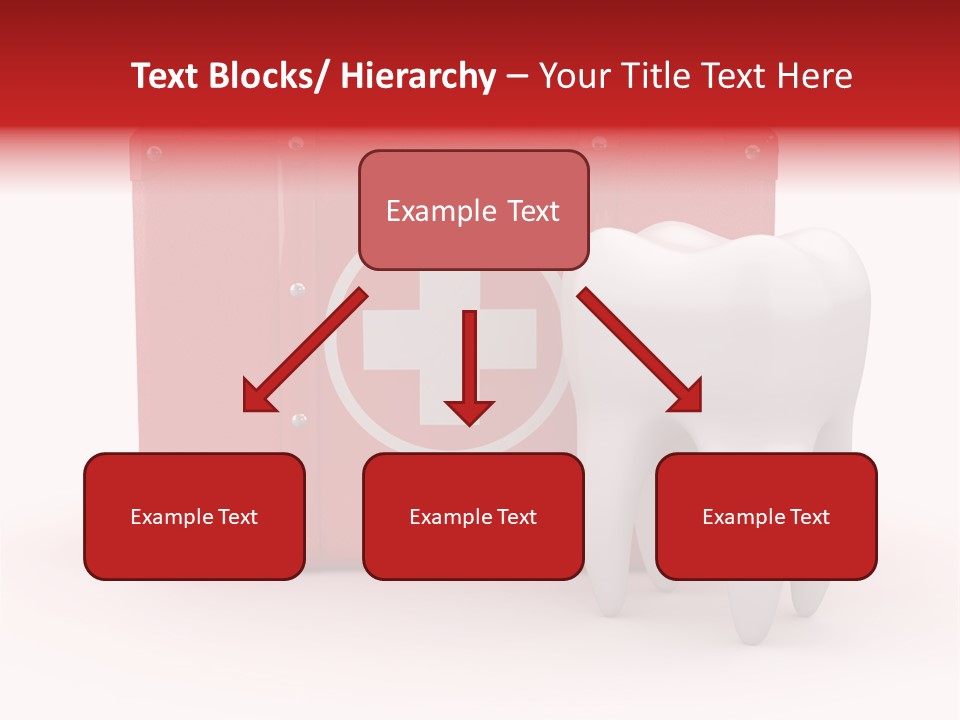 Text Blocks/ Hierarchy – Your Title Text Here

Example Text

Example Text

Example Text

Example Text